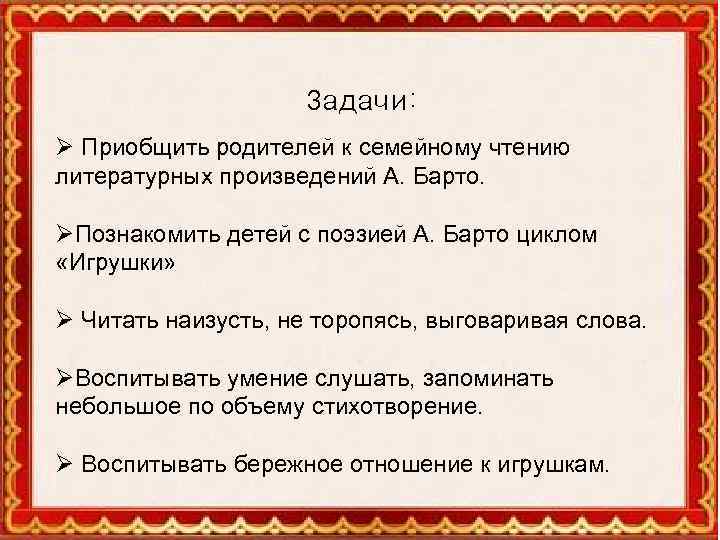 Задачи:

➢ Приобщить родителей к семейному чтению литературных произведений А. Барто.

➢Познакомить детей с поэзией А. Барто циклом «Игрушки»

➢ Читать наизусть, не торопясь, выговаривая слова.

➢Воспитывать умение слушать, запоминать небольшое по объему стихотворение.

➢ Воспитывать бережное отношение к игрушкам.